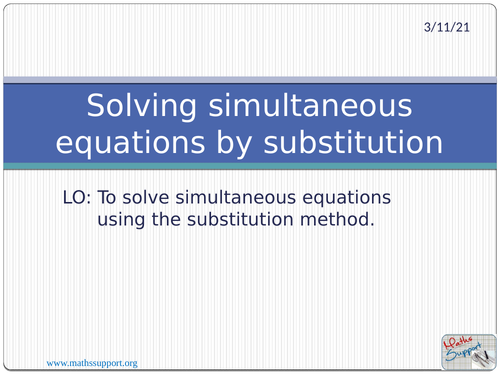 3/11/21

Solving simultaneous equations by substitution

LO: To solve simultaneous equations using the substitution method.

www.mathssupport.org

Maths Support